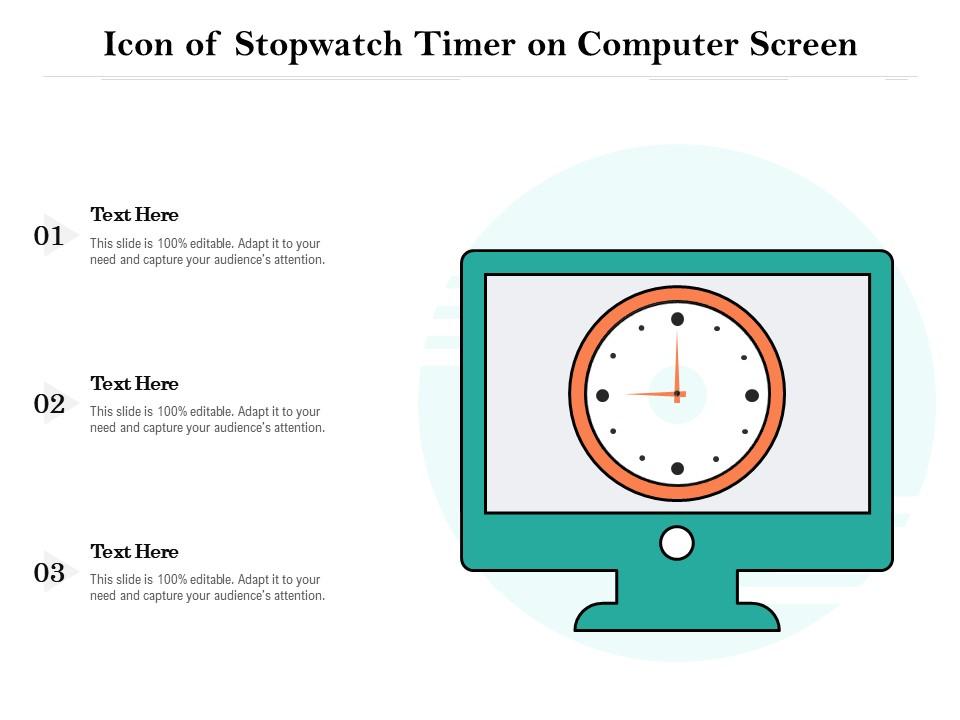 Icon of Stopwatch Timer on Computer Screen

01

Text Here

This slide is 100% editable. Adapt it to your need and capture your audience's attention.

02

Text Here

This slide is 100% editable. Adapt it to your need and capture your audience's attention.

03

Text Here

This slide is 100% editable. Adapt it to your need and capture your audience's attention.